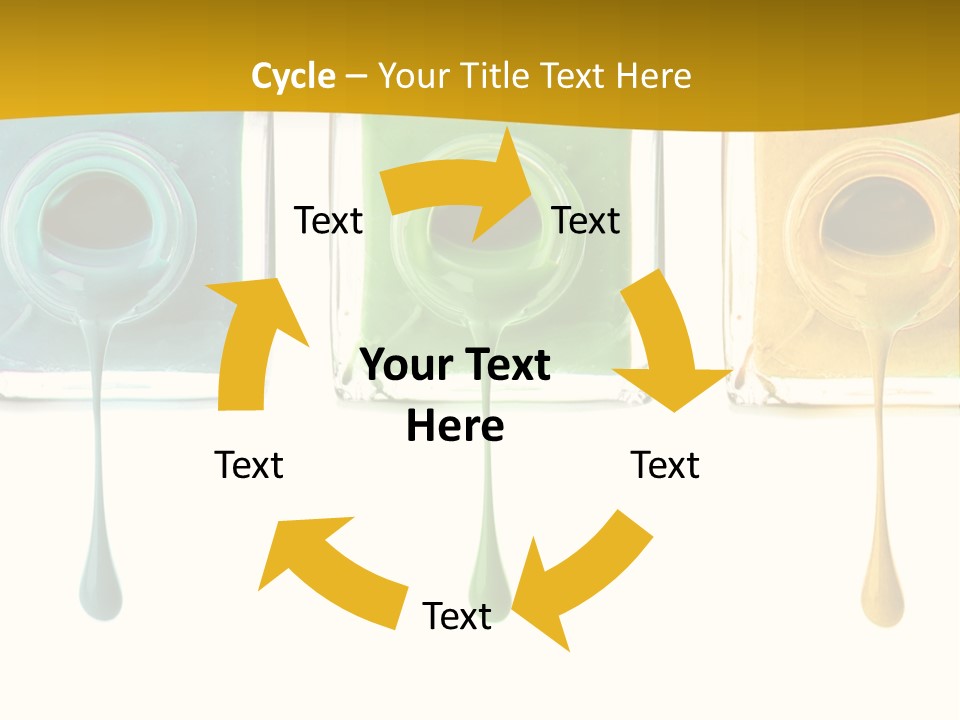 Cycle – Your Title Text Here

Text

Text

Your Text Here

Text

Text

Text